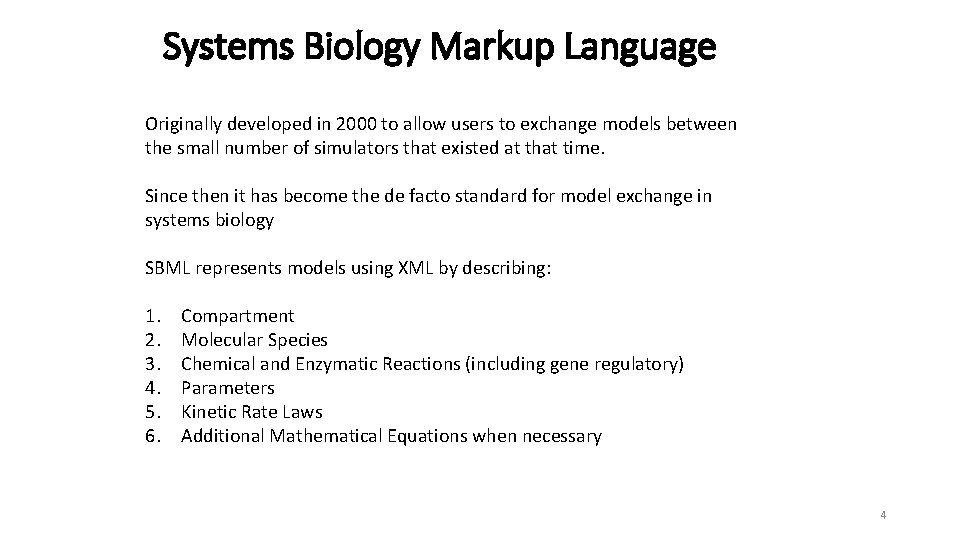 Systems Biology Markup Language

Originally developed in 2000 to allow users to exchange models between the small number of simulators that existed at that time.

Since then it has become the de facto standard for model exchange in systems biology

SBML represents models using XML by describing:

1. Compartment
2. Molecular Species
3. Chemical and Enzymatic Reactions (including gene regulatory)
4. Parameters
5. Kinetic Rate Laws
6. Additional Mathematical Equations when necessary

4